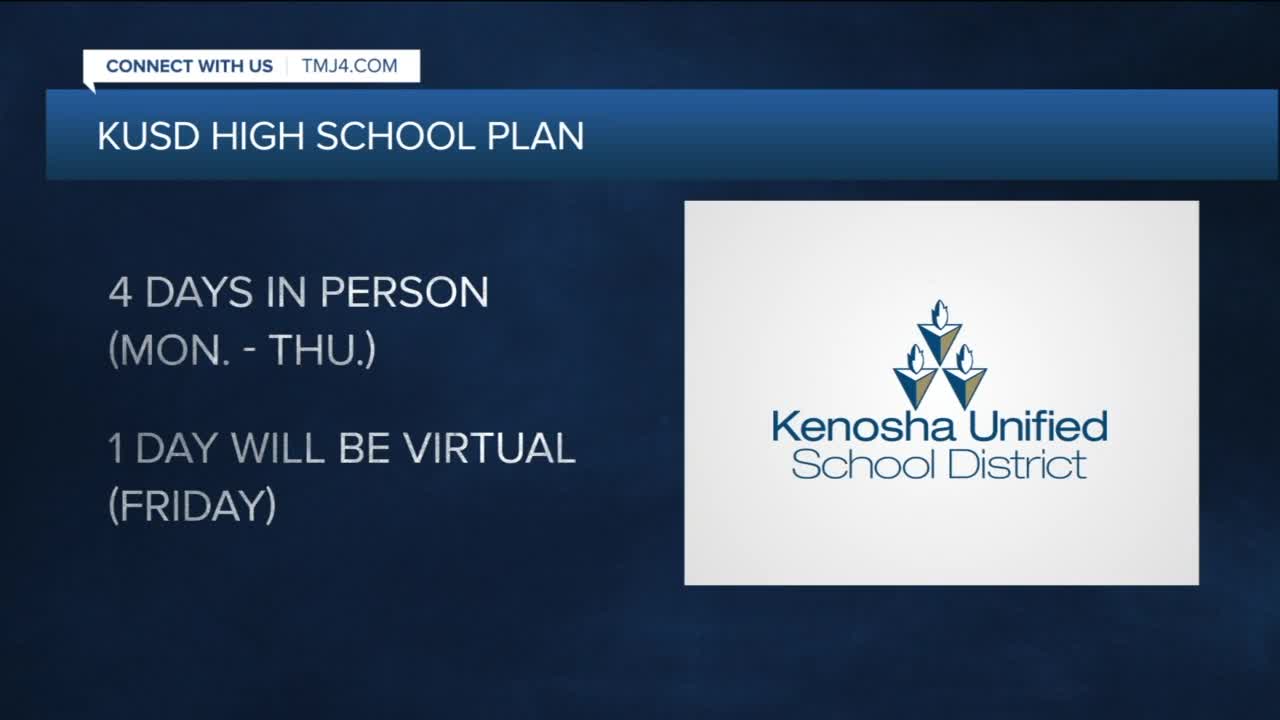 CONNECT WITH US | TMJ4.COM

KUSD HIGH SCHOOL PLAN

4 DAYS IN PERSON
(MON. - THU.)

1 DAY WILL BE VIRTUAL
(FRIDAY)

Kenosha Unified
School District